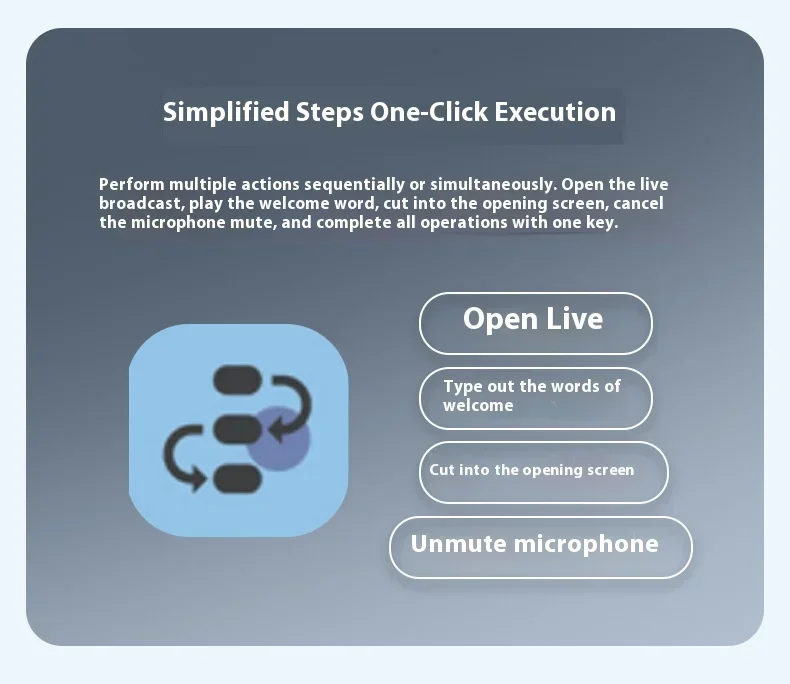 Simplified Steps One-Click Execution

Perform multiple actions sequentially or simultaneously. Open the live broadcast, play the welcome word, cut into the opening screen, cancel the microphone mute, and complete all operations with one key.

Open Live

Type out the words of welcome

Cut into the opening screen

Unmute microphone